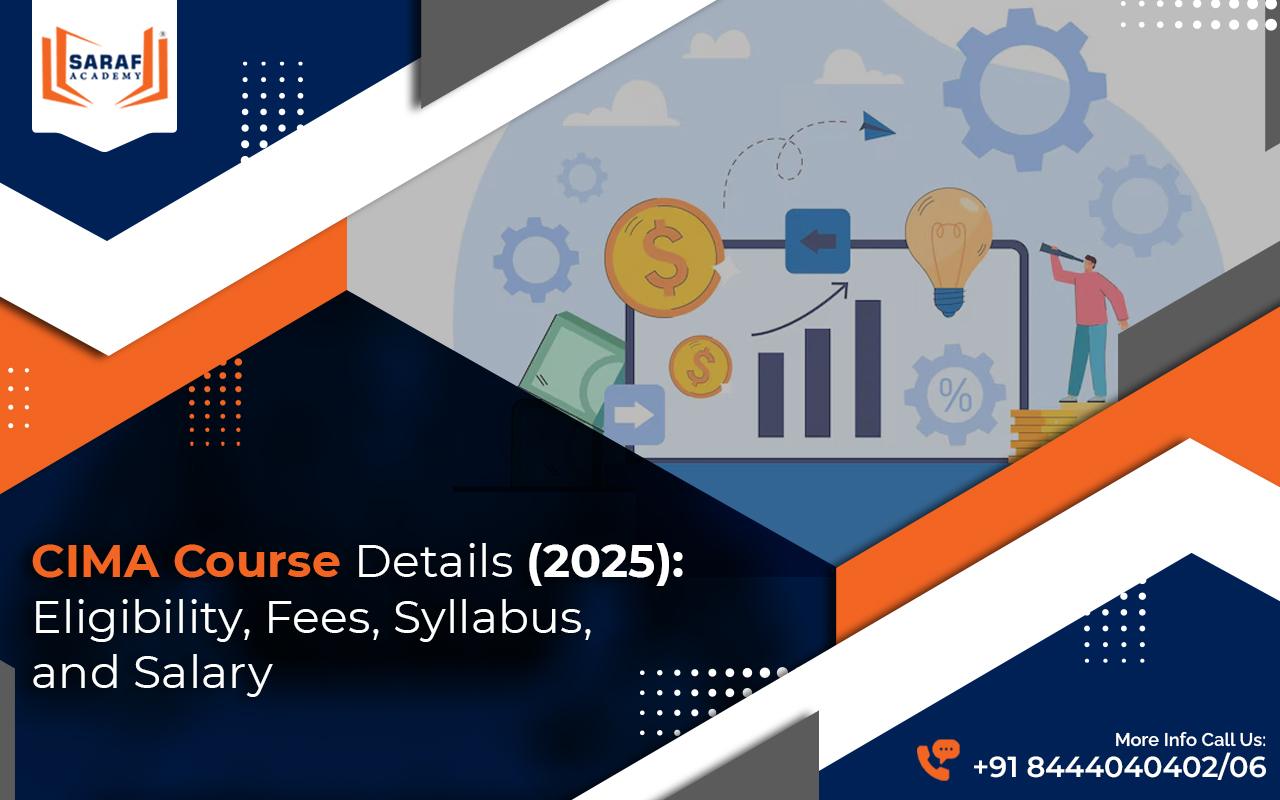 SARAF ACADEMY

$

$

%

CIMA Course Details (2025): Eligibility, Fees, Syllabus, and Salary

More Info Call Us:
+91 8444040402/06